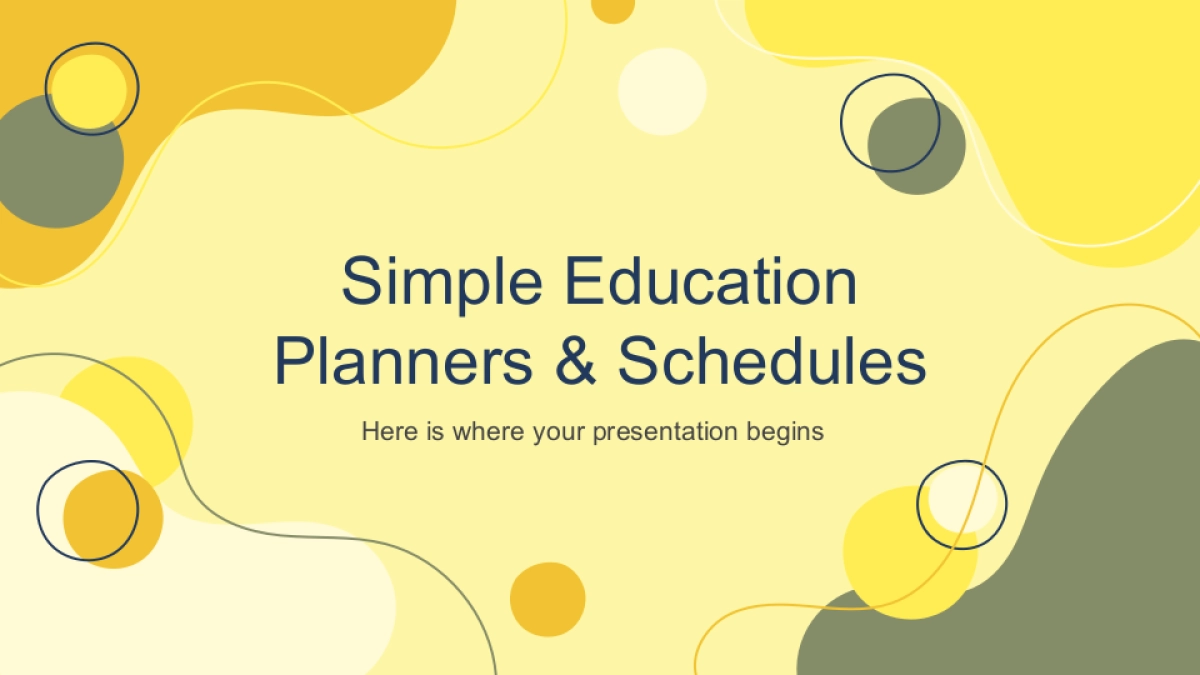 Simple Education Planners & Schedules

Here is where your presentation begins